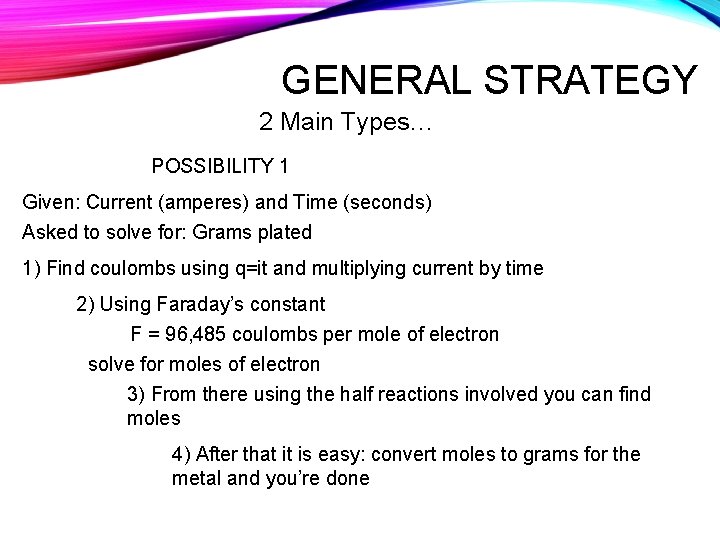 GENERAL STRATEGY

2 Main Types…

POSSIBILITY 1

Given: Current (amperes) and Time (seconds)

Asked to solve for: Grams plated

1) Find coulombs using q=it and multiplying current by time

2) Using Faraday's constant

F = 96,485 coulombs per mole of electron

solve for moles of electron

3) From there using the half reactions involved you can find moles

4) After that it is easy: convert moles to grams for the metal and you're done